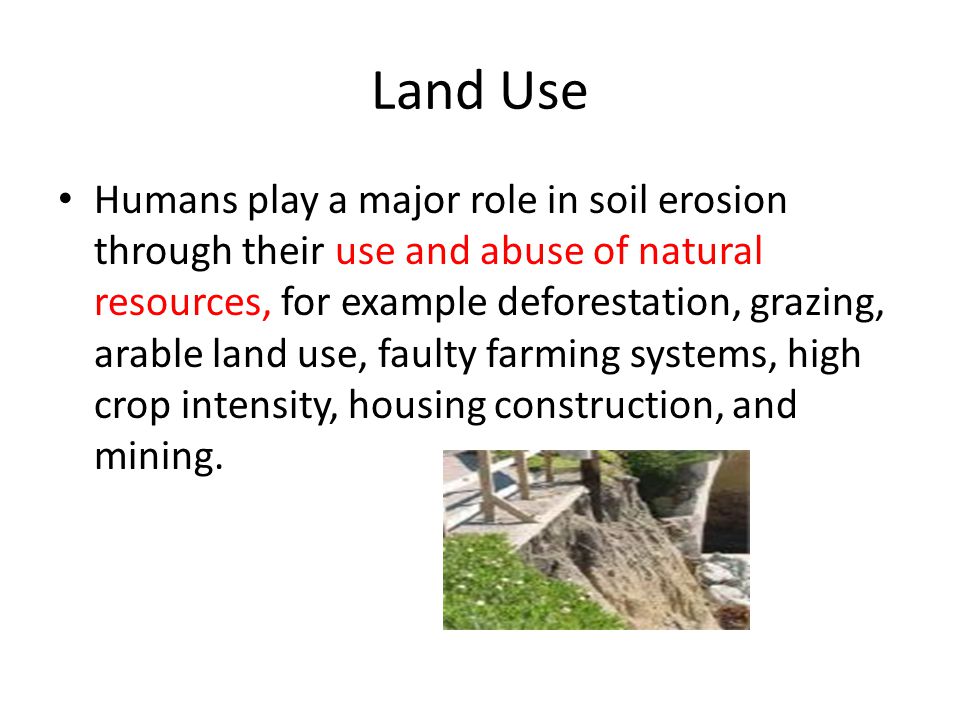 Land Use

• Humans play a major role in soil erosion through their use and abuse of natural resources, for example deforestation, grazing, arable land use, faulty farming systems, high crop intensity, housing construction, and mining.